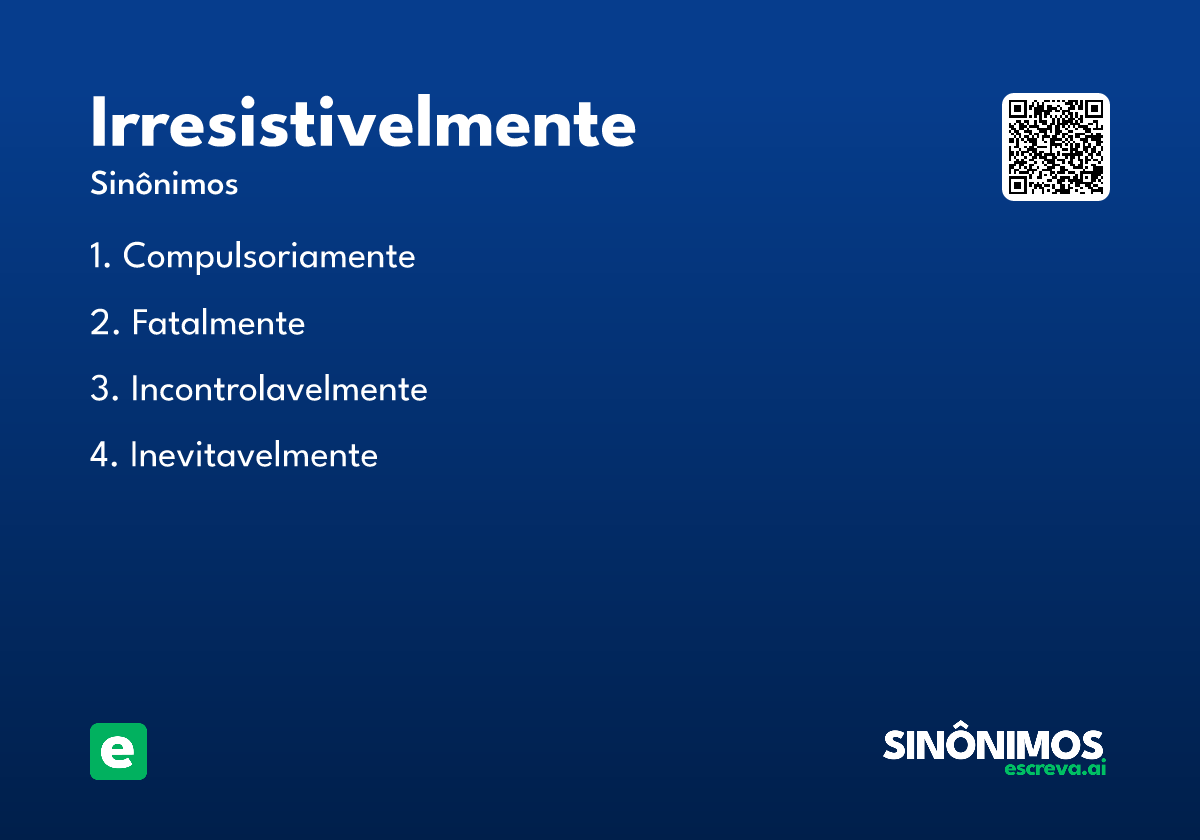 Irresistivelmente
Sinônimos

1. Compulsoriamente

2. Fatalmente

3. Incontrolavelmente

4. Inevitavelmente

e

SINÔNIMOS
escreva.ai